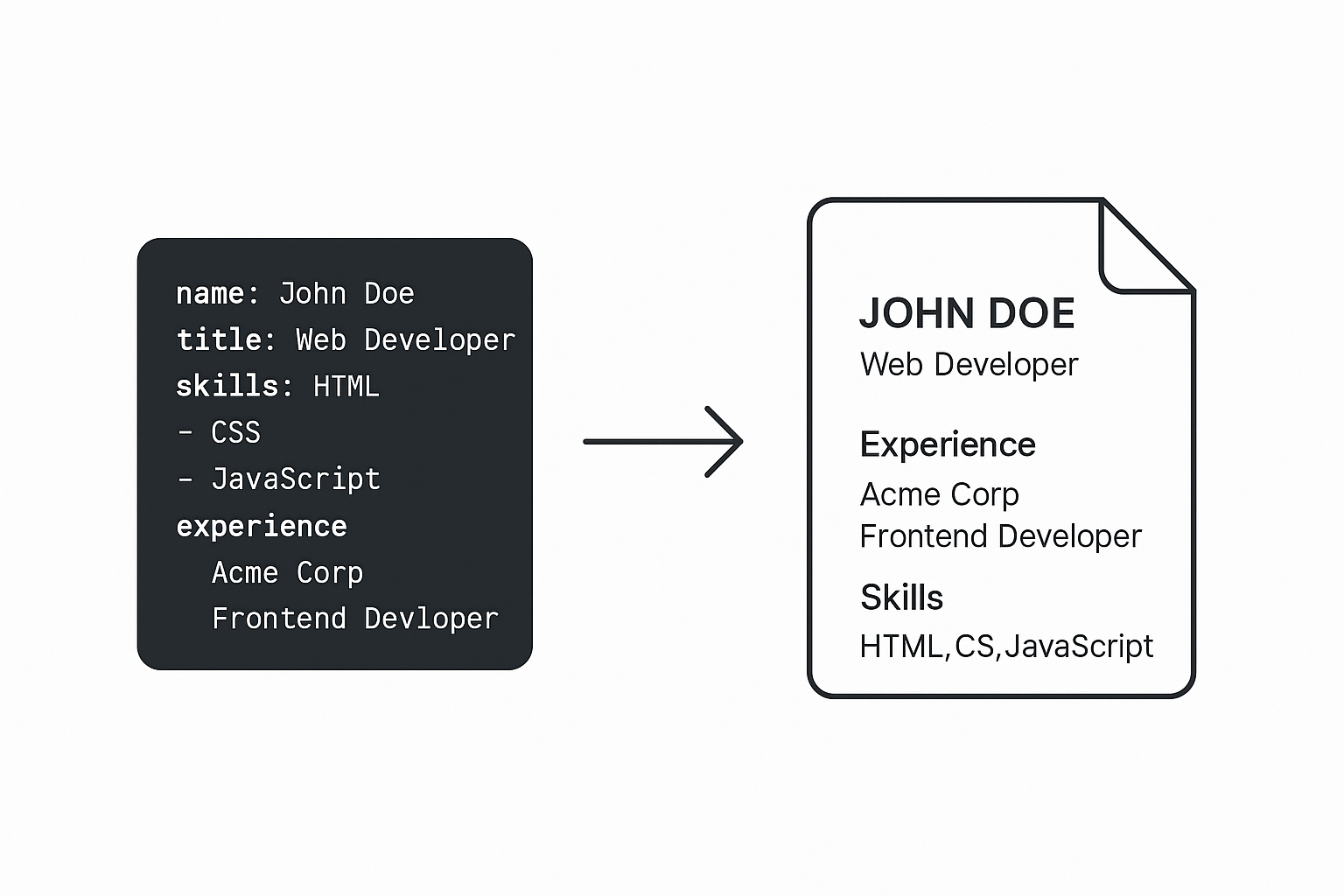 name: John Doe
title: Web Developer
skills: HTML
- CSS
- JavaScript
experience
  Acme Corp
  Frontend Devloper

JOHN DOE
Web Developer

Experience
Acme Corp
Frontend Developer

Skills
HTML,CS,JavaScript